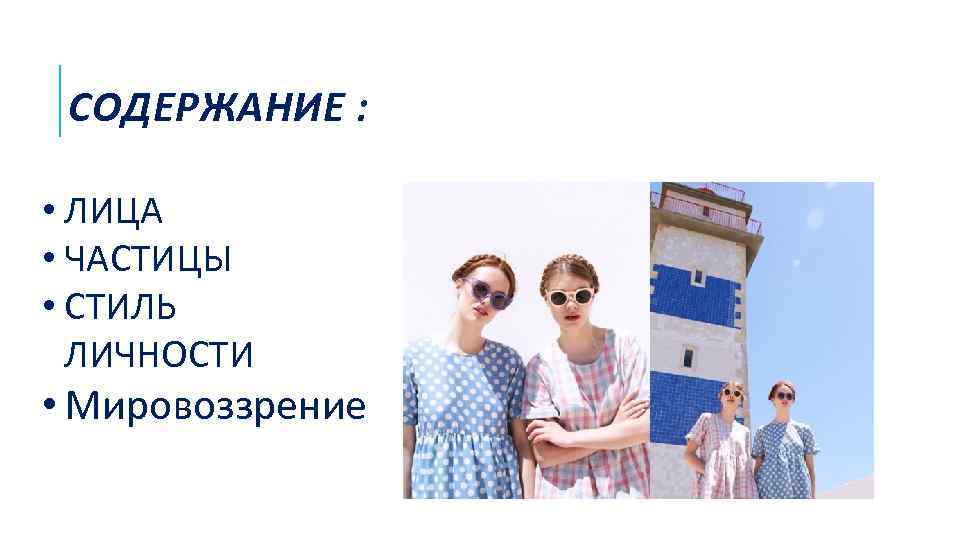 СОДЕРЖАНИЕ :

• ЛИЦА
• ЧАСТИЦЫ
• СТИЛЬ ЛИЧНОСТИ
• Мировоззрение